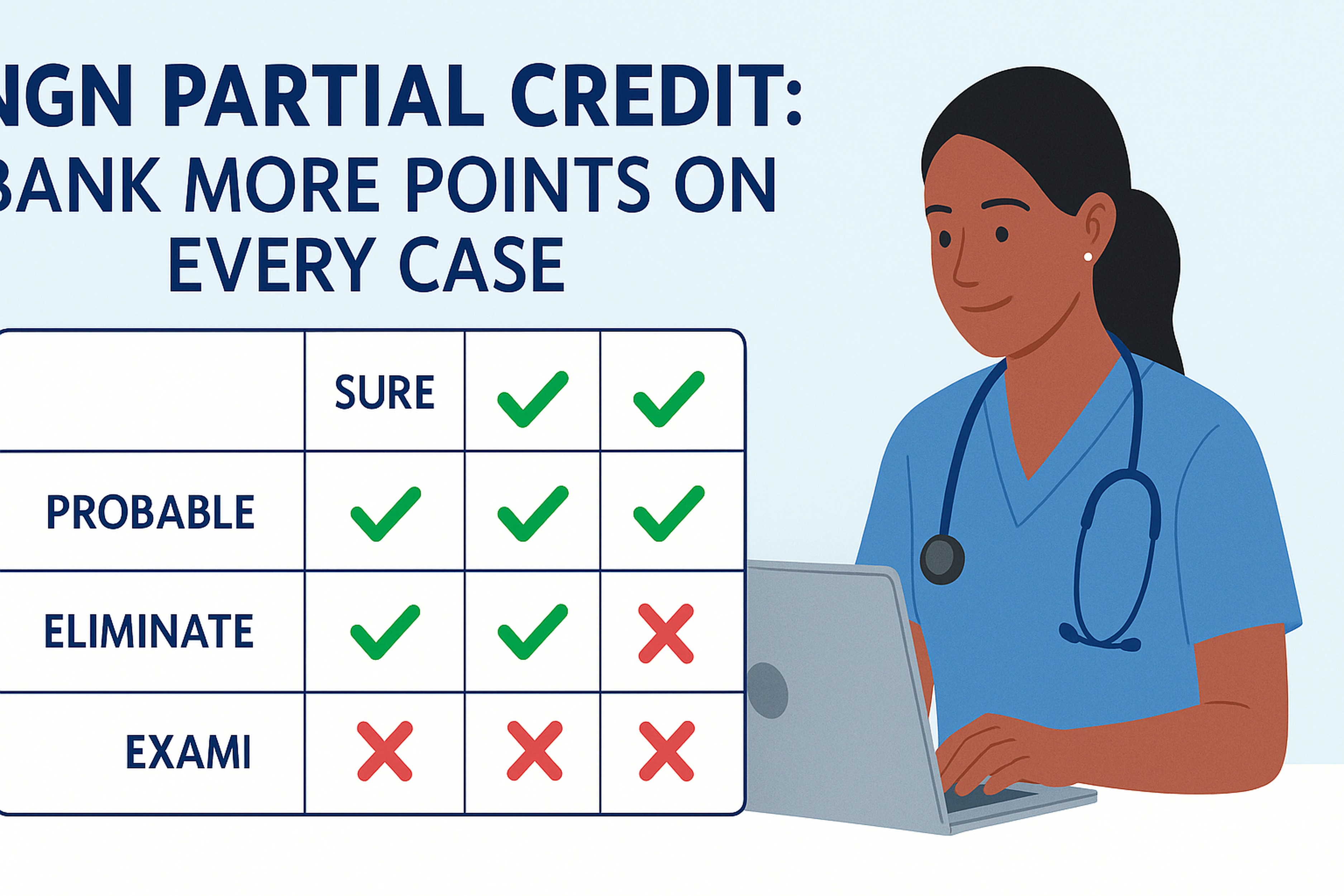 NGN PARTIAL CREDIT:
BANK MORE POINTS ON EVERY CASE

| | SURE | ✓ | ✓ |
|---|---|---|---|
| PROBABLE | ✓ | ✓ | ✓ |
| ELIMINATE | ✓ | ✓ | ✗ |
| EXAMI | ✗ | ✗ | ✗ |